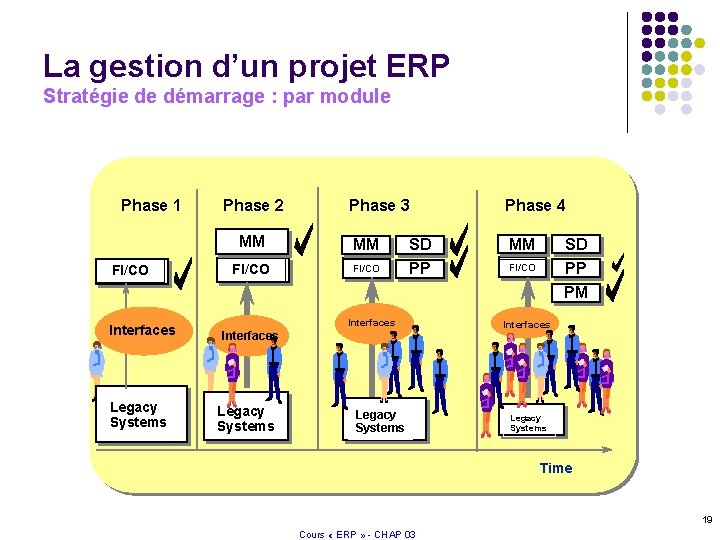 La gestion d'un projet ERP
Stratégie de démarrage : par module

Phase 1
FI/CO
Interfaces
Legacy Systems

Phase 2
MM
FI/CO
Interfaces
Legacy Systems

Phase 3
MM
SD
FI/CO
PP
Interfaces
Legacy Systems

Phase 4
MM
SD
FI/CO
PP
PM
Interfaces
Legacy Systems

Time

19

Cours « ERP » - CHAP 03